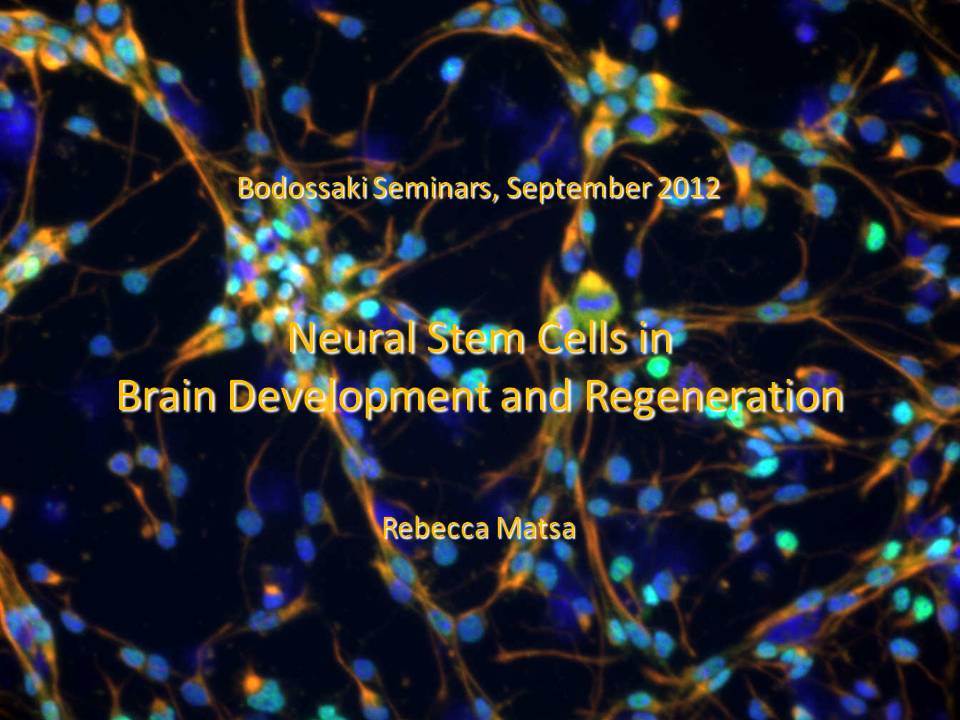 Bodossaki Seminars, September 2012

Neural Stem Cells in
Brain Development and Regeneration

Rebecca Matsa